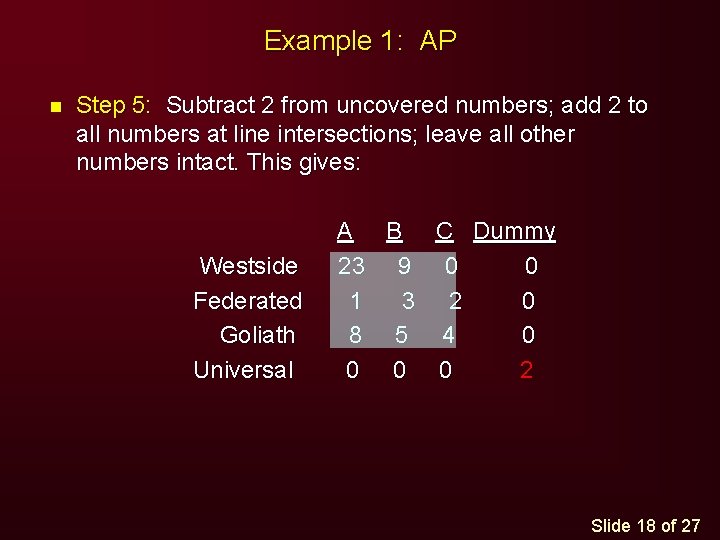 Example 1: AP

Step 5: Subtract 2 from uncovered numbers; add 2 to all numbers at line intersections; leave all other numbers intact. This gives:

| | A | B | C | Dummy |
|---|---|---|---|---|
| Westside | 23 | 9 | 0 | 0 |
| Federated | 1 | 3 | 2 | 0 |
| Goliath | 8 | 5 | 4 | 0 |
| Universal | 0 | 0 | 0 | 2 |

Slide 18 of 27